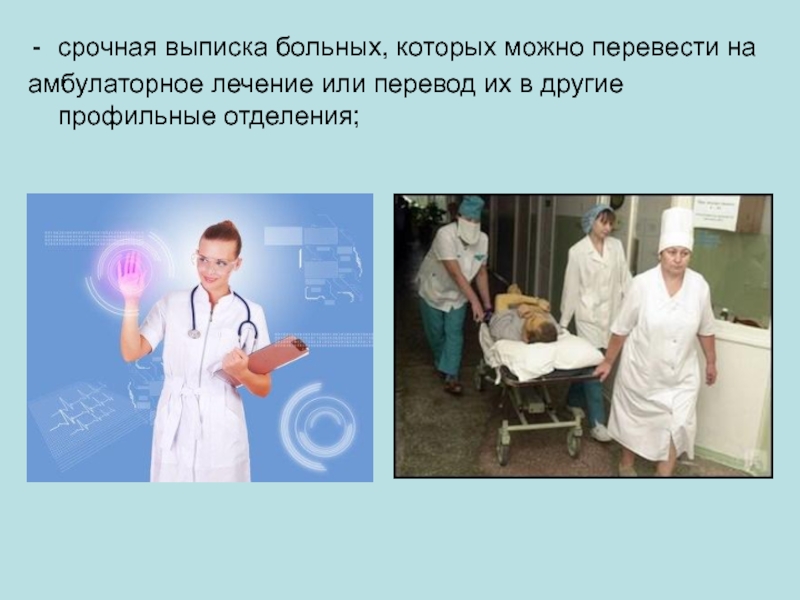 - срочная выписка больных, которых можно перевести на амбулаторное лечение или перевод их в другие профильные отделения;